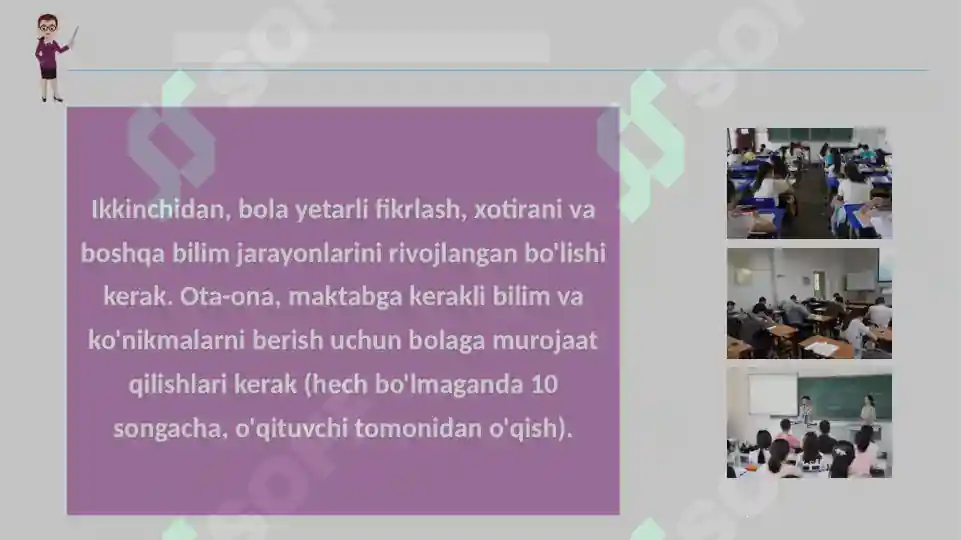 Ikkinchidan, bola yetarli fikrlash, xotirani va boshqa bilim jarayonlarini rivojlangan bo'lishi kerak. Ota-ona, maktabga kerakli bilim va ko'nikmalarni berish uchun bolaga murojaat qilishlari kerak (hech bo'lmaganda 10 songacha, o'qituvchi tomonidan o'qish).